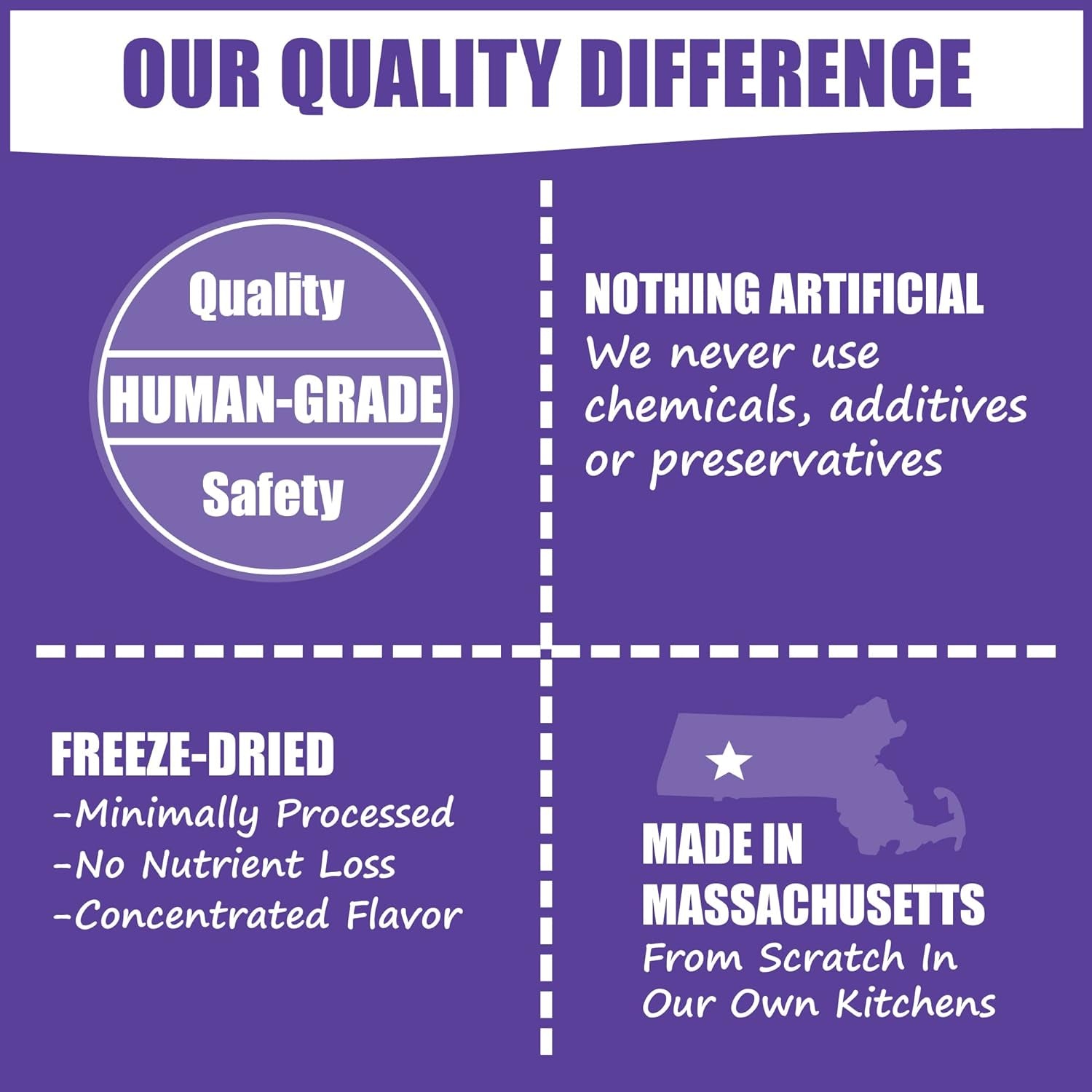 OUR QUALITY DIFFERENCE

Quality
HUMAN-GRADE
Safety

NOTHING ARTIFICIAL
We never use chemicals, additives or preservatives

FREEZE-DRIED
-Minimally Processed
-No Nutrient Loss
-Concentrated Flavor

MADE IN MASSACHUSETTS
From Scratch In Our Own Kitchens